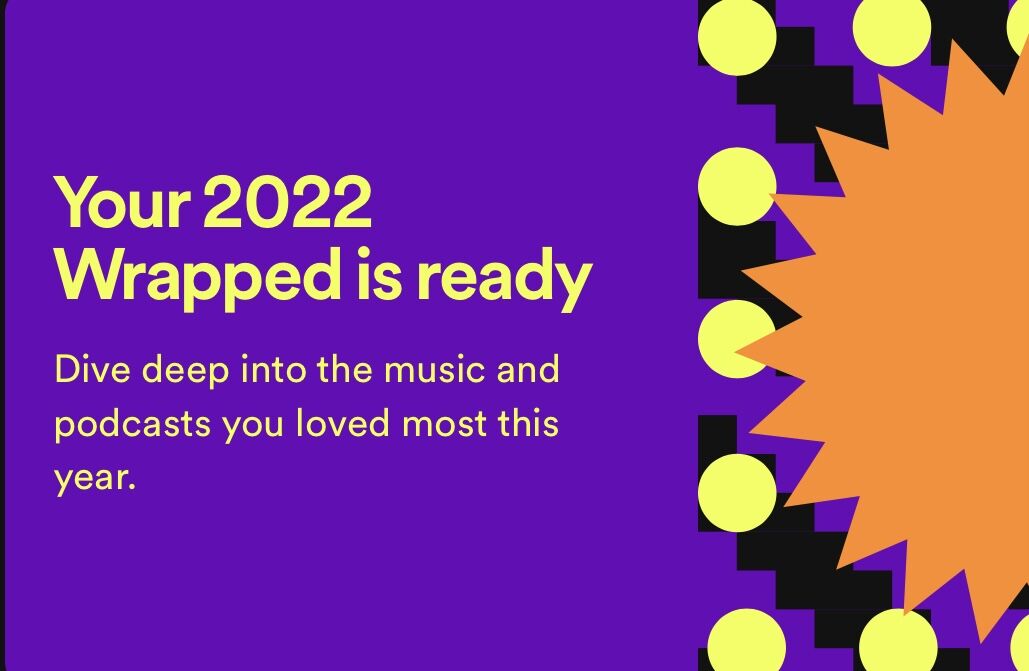 Your 2022 Wrapped is ready

Dive deep into the music and podcasts you loved most this year.